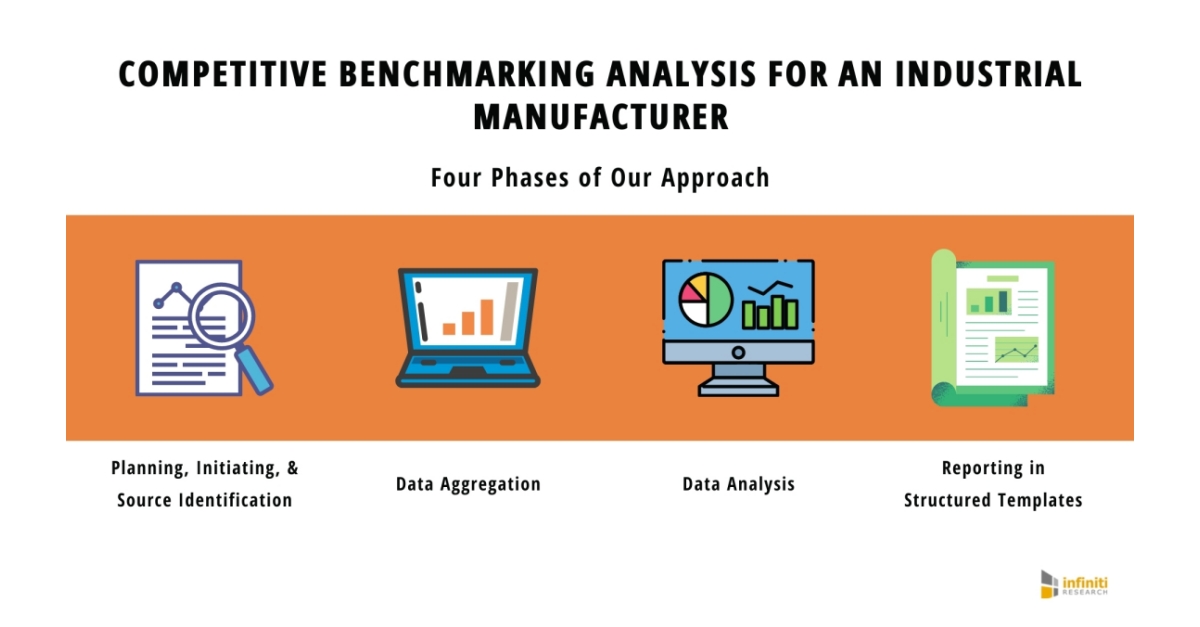 COMPETITIVE BENCHMARKING ANALYSIS FOR AN INDUSTRIAL MANUFACTURER

Four Phases of Our Approach

Planning, Initiating, & Source Identification

Data Aggregation

Data Analysis

Reporting in Structured Templates

infiniti RESEARCH